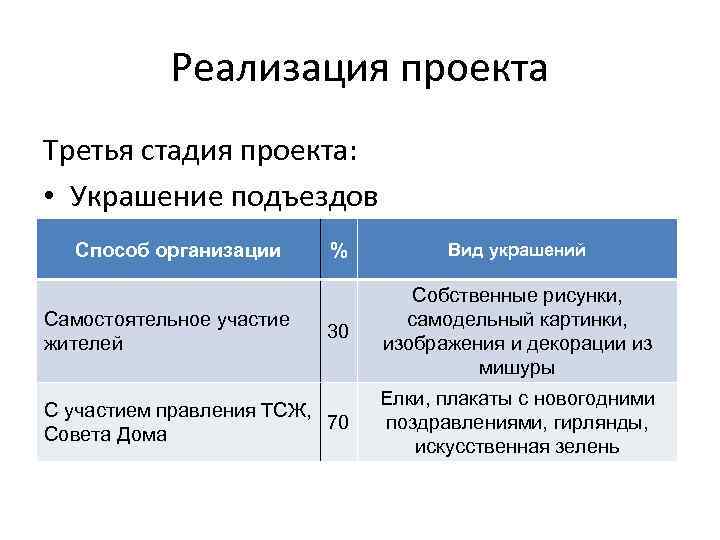 Реализация проекта

Третья стадия проекта:

• Украшение подъездов

| Способ организации | % | Вид украшений |
|---|---|---|
| Самостоятельное участие жителей | 30 | Собственные рисунки, самодельный картинки, изображения и декорации из мишуры |
| С участием правления ТСЖ, Совета Дома | 70 | Елки, плакаты с новогодними поздравлениями, гирлянды, искусственная зелень |